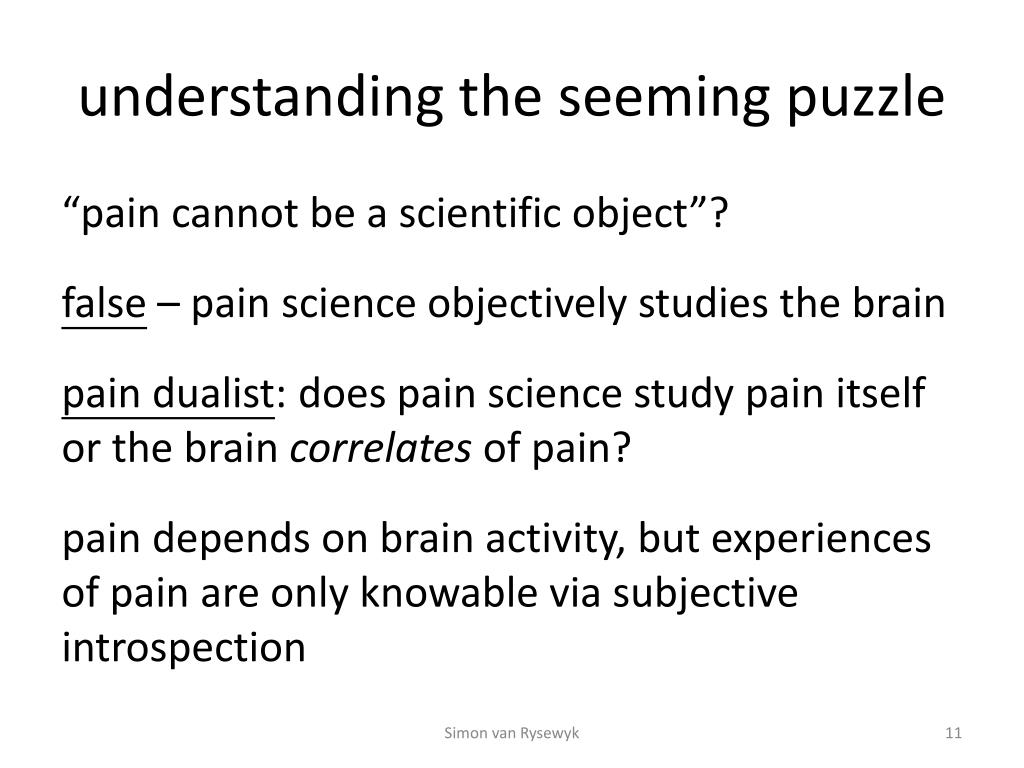 understanding the seeming puzzle

“pain cannot be a scientific object”?

false – pain science objectively studies the brain

pain dualist: does pain science study pain itself or the brain correlates of pain?

pain depends on brain activity, but experiences of pain are only knowable via subjective introspection

Simon van Rysewyk

11